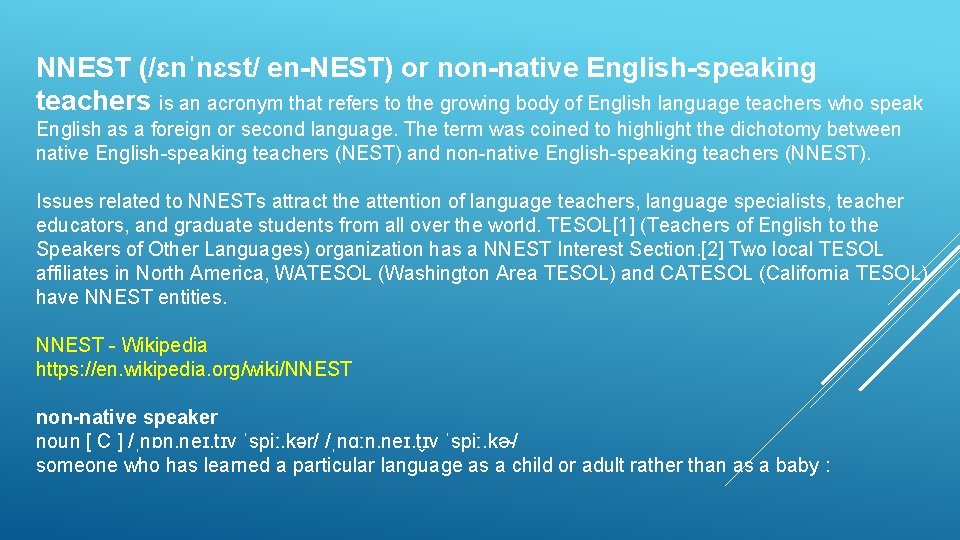 NNEST (/ɛnˈnɛst/ en-NEST) or non-native English-speaking teachers is an acronym that refers to the growing body of English language teachers who speak English as a foreign or second language. The term was coined to highlight the dichotomy between native English-speaking teachers (NEST) and non-native English-speaking teachers (NNEST).

Issues related to NNESTs attract the attention of language teachers, language specialists, teacher educators, and graduate students from all over the world. TESOL[1] (Teachers of English to the Speakers of Other Languages) organization has a NNEST Interest Section.[2] Two local TESOL affiliates in North America, WATESOL (Washington Area TESOL) and CATESOL (California TESOL) have NNEST entities.

NNEST - Wikipedia
https://en.wikipedia.org/wiki/NNEST

non-native speaker
noun [ C ] /ˌnɒn.neɪ.tɪv ˈspiː.kər/ /ˌnɑːn.neɪ.t̬ɪv ˈspiː.kɚ/
someone who has learned a particular language as a child or adult rather than as a baby :